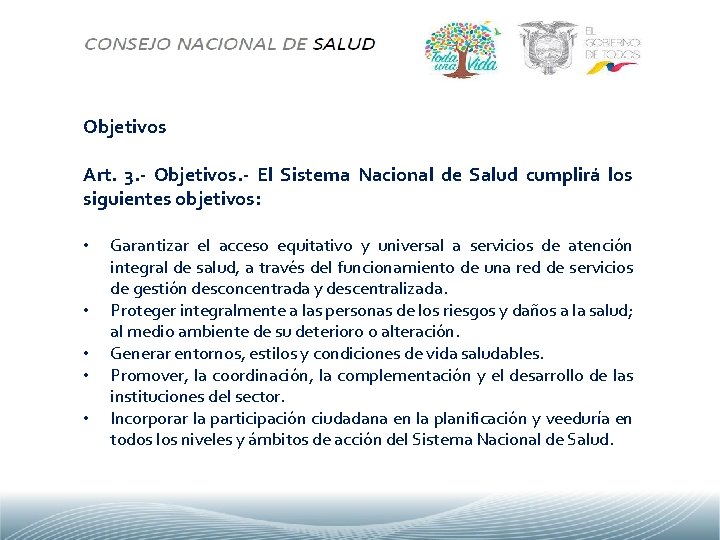 CONSEJO NACIONAL DE SALUD

Toda una Vida

EL GOBIERNO DE TODOS

Objetivos

Art. 3.- Objetivos.- El Sistema Nacional de Salud cumplirá los siguientes objetivos:

• Garantizar el acceso equitativo y universal a servicios de atención integral de salud, a través del funcionamiento de una red de servicios de gestión desconcentrada y descentralizada.
• Proteger integralmente a las personas de los riesgos y daños a la salud; al medio ambiente de su deterioro o alteración.
• Generar entornos, estilos y condiciones de vida saludables.
• Promover, la coordinación, la complementación y el desarrollo de las instituciones del sector.
• Incorporar la participación ciudadana en la planificación y veeduría en todos los niveles y ámbitos de acción del Sistema Nacional de Salud.